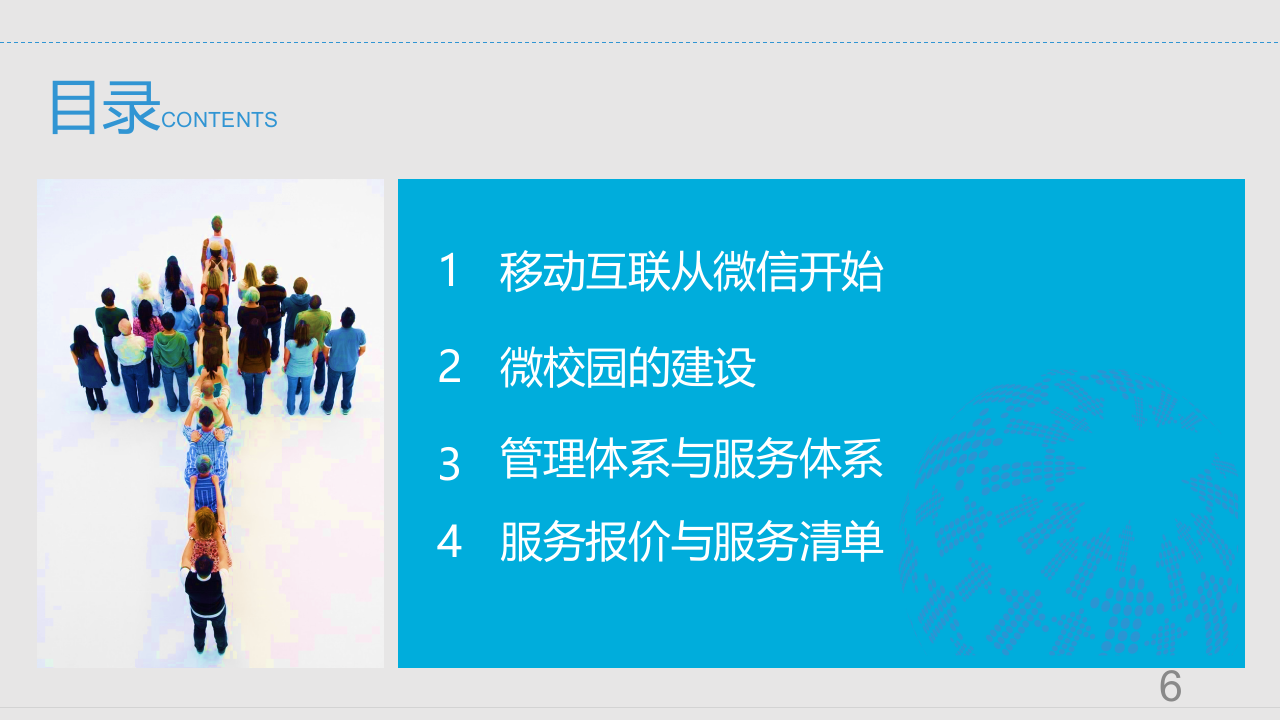 目录CONTENTS

1 移动互联从微信开始

2 微校园的建设

3 管理体系与服务体系

4 服务报价与服务清单

6